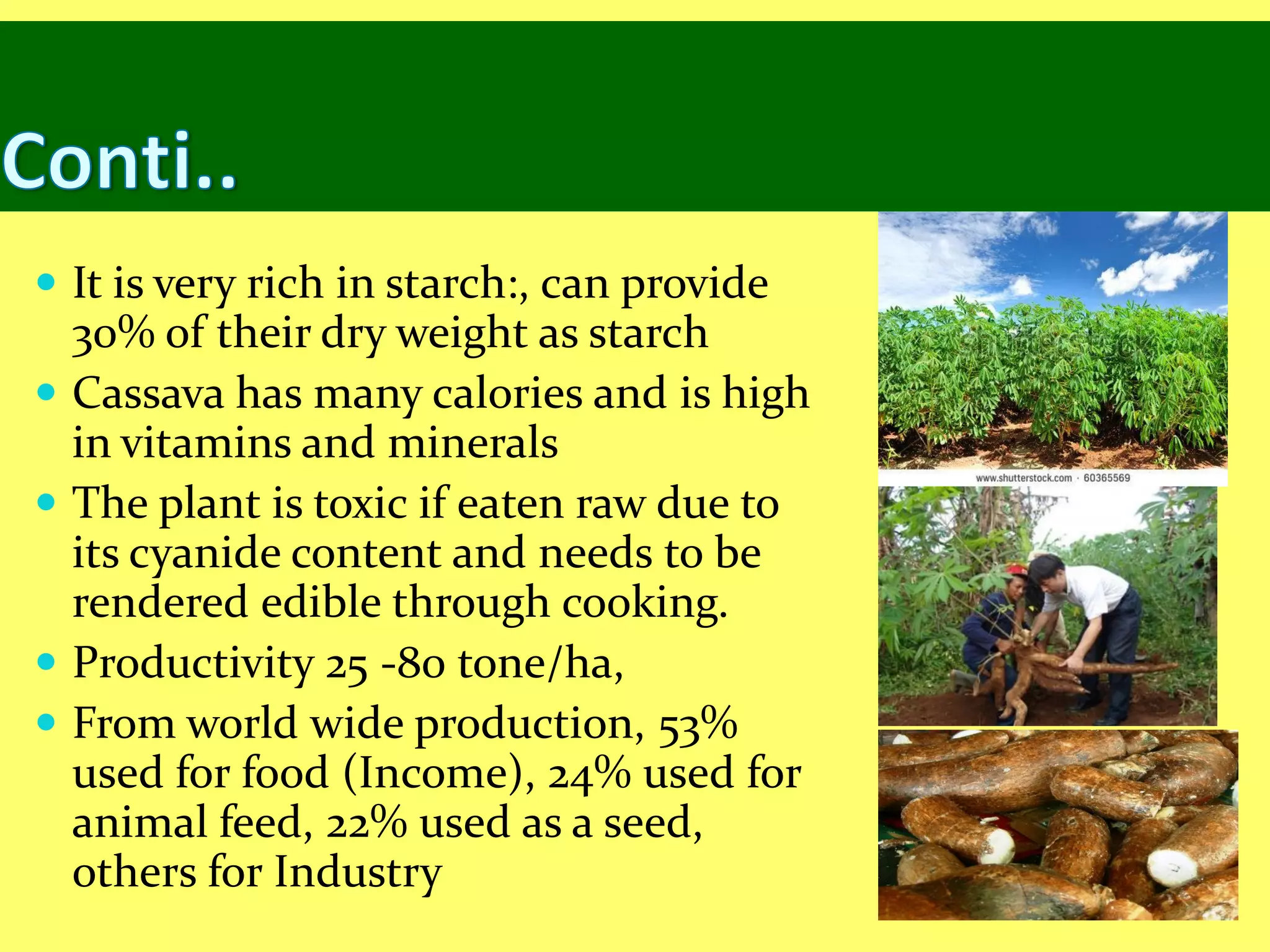 Conti..

- It is very rich in starch:, can provide 30% of their dry weight as starch
- Cassava has many calories and is high in vitamins and minerals
- The plant is toxic if eaten raw due to its cyanide content and needs to be rendered edible through cooking.
- Productivity 25 -80 tone/ha,
- From world wide production, 53% used for food (Income), 24% used for animal feed, 22% used as a seed, others for Industry

www.shutterstock.com · 60365569